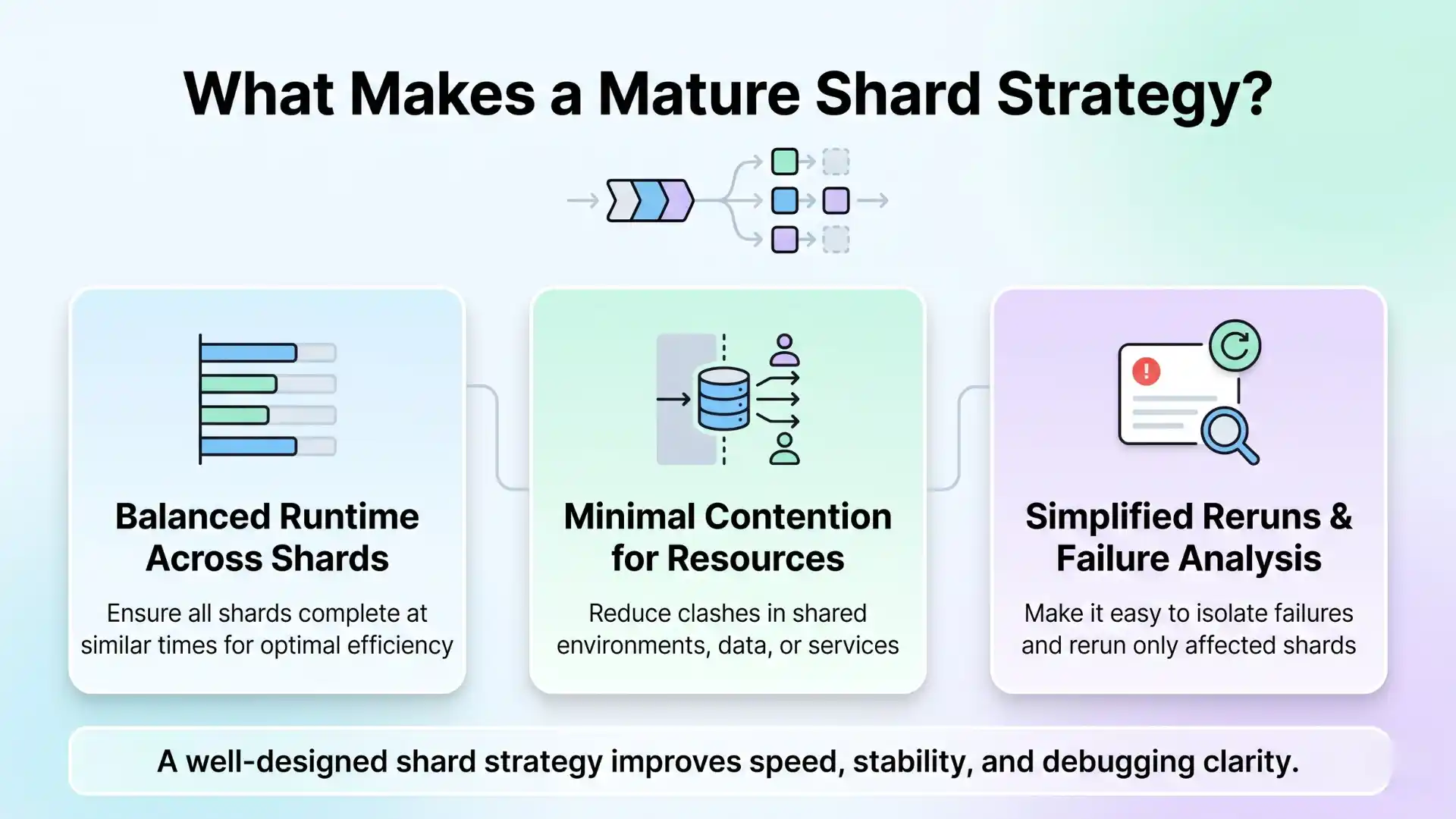 What Makes a Mature Shard Strategy?

Balanced Runtime Across Shards

Ensure all shards complete at similar times for optimal efficiency

Minimal Contention for Resources

Reduce clashes in shared environments, data, or services

Simplified Reruns & Failure Analysis

Make it easy to isolate failures and rerun only affected shards

A well-designed shard strategy improves speed, stability, and debugging clarity.